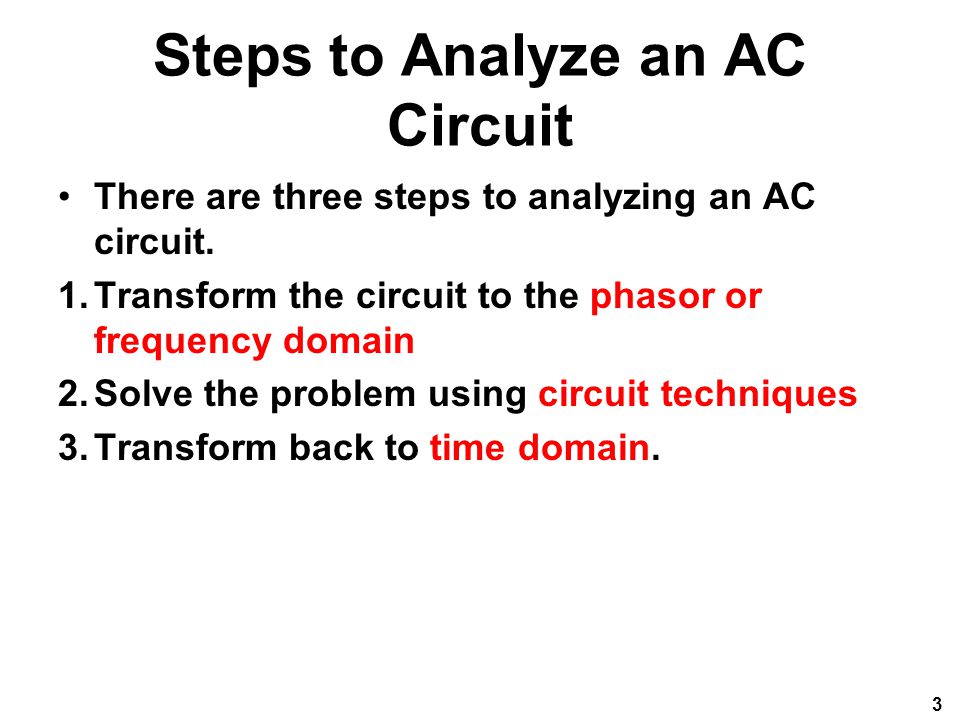 Steps to Analyze an AC Circuit

• There are three steps to analyzing an AC circuit.

1. Transform the circuit to the phasor or frequency domain

2. Solve the problem using circuit techniques

3. Transform back to time domain.

3